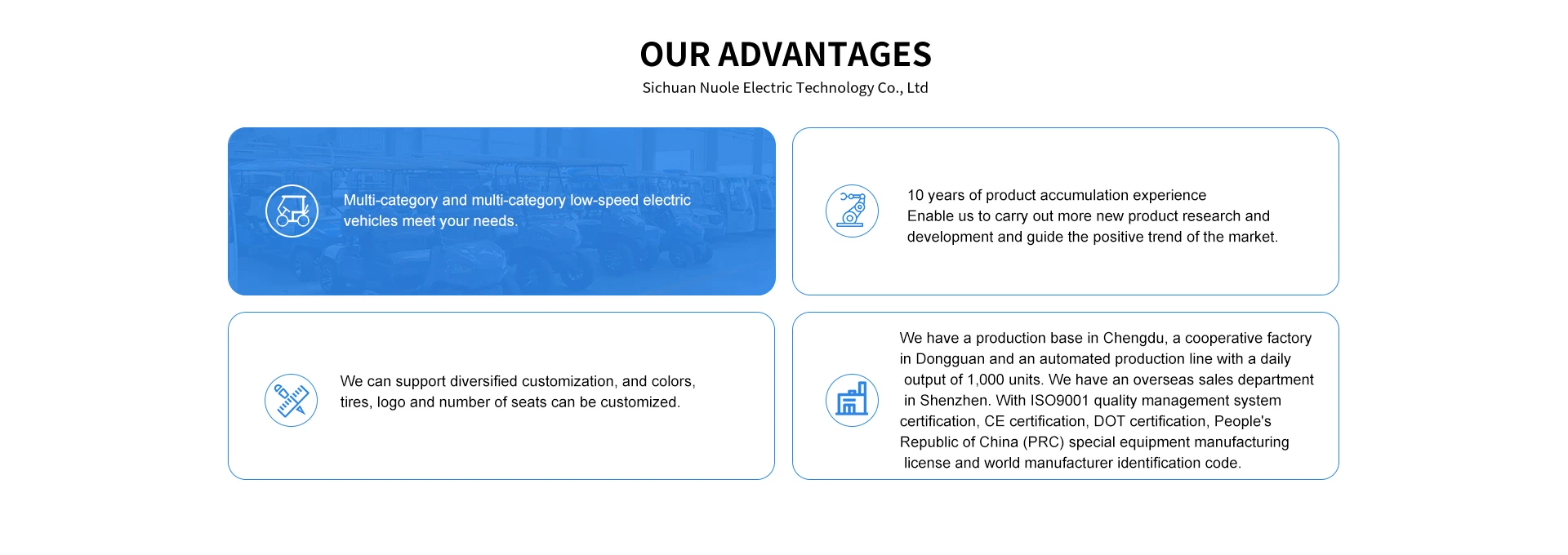 OUR ADVANTAGES
Sichuan Nuole Electric Technology Co., Ltd

Multi-category and multi-category low-speed electric vehicles meet your needs.

10 years of product accumulation experience
Enable us to carry out more new product research and development and guide the positive trend of the market.

We can support diversified customization, and colors, tires, logo and number of seats can be customized.

We have a production base in Chengdu, a cooperative factory in Dongguan and an automated production line with a daily output of 1,000 units. We have an overseas sales department in Shenzhen. With ISO9001 quality management system certification, CE certification, DOT certification, People's Republic of China (PRC) special equipment manufacturing license and world manufacturer identification code.